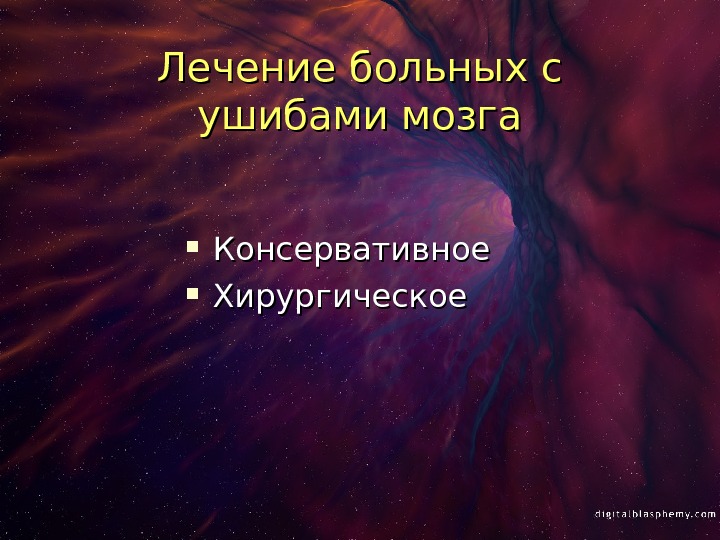 Лечение больных с ушибами мозга

- Консервативное
- Хирургическое

digitalblasphemy.com